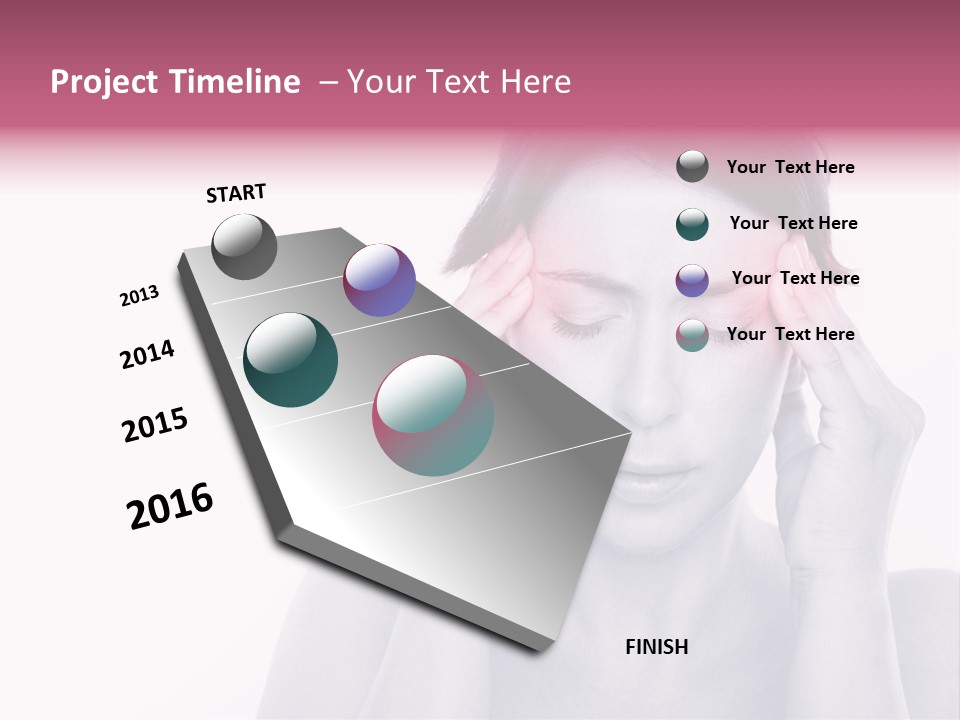 Project Timeline – Your Text Here

START

2013

2014

2015

2016

Your Text Here

Your Text Here

Your Text Here

Your Text Here

FINISH